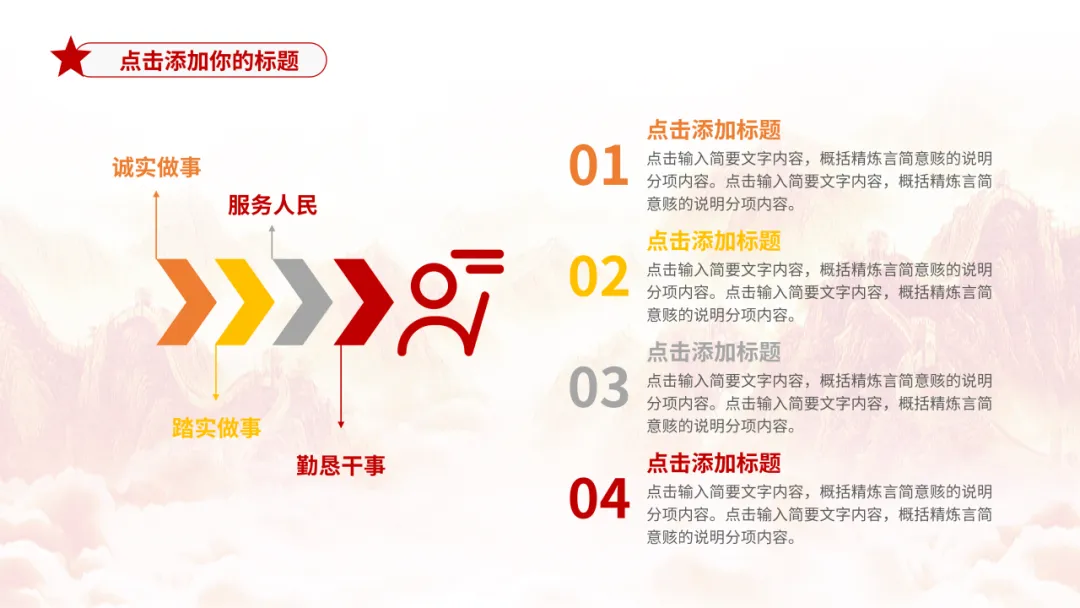 点击添加你的标题

诚实做事

服务人民

踏实做事

勤恳干事

01
点击添加标题
点击输入简要文字内容，概括精炼言简意赅的说明分项内容。点击输入简要文字内容，概括精炼言简意赅的说明分项内容。

02
点击添加标题
点击输入简要文字内容，概括精炼言简意赅的说明分项内容。点击输入简要文字内容，概括精炼言简意赅的说明分项内容。

03
点击添加标题
点击输入简要文字内容，概括精炼言简意赅的说明分项内容。点击输入简要文字内容，概括精炼言简意赅的说明分项内容。

04
点击添加标题
点击输入简要文字内容，概括精炼言简意赅的说明分项内容。点击输入简要文字内容，概括精炼言简意赅的说明分项内容。